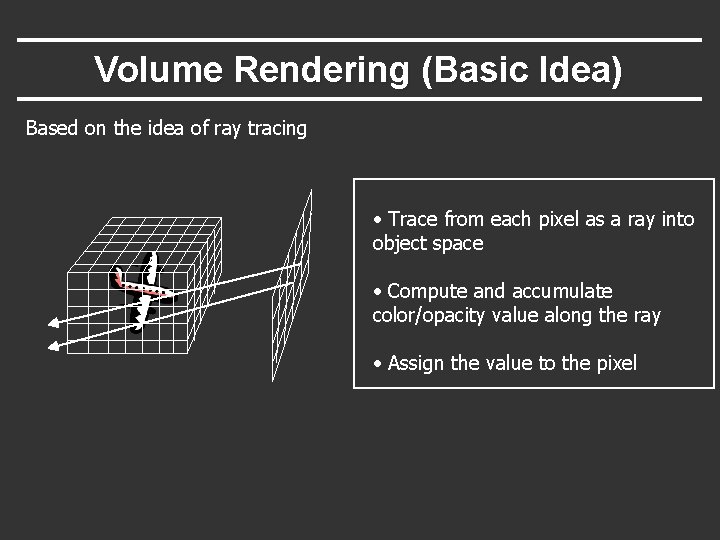 Volume Rendering (Basic Idea)

Based on the idea of ray tracing

• Trace from each pixel as a ray into object space

• Compute and accumulate color/opacity value along the ray

• Assign the value to the pixel